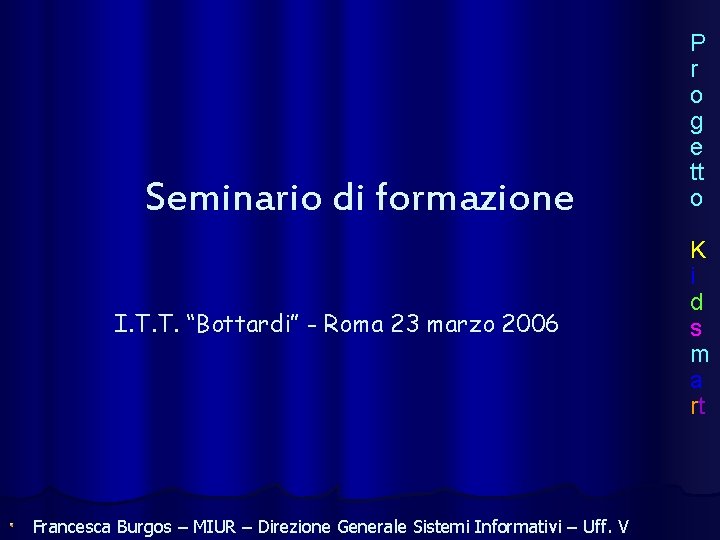 Seminario di formazione

I.T.T. "Bottardi" - Roma 23 marzo 2006

Progetto Kidsmart

Francesca Burgos – MIUR – Direzione Generale Sistemi Informativi – Uff. V